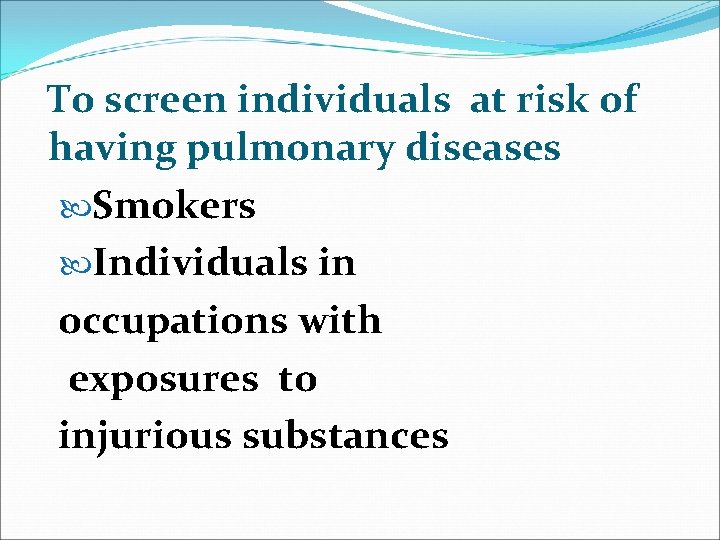 To screen individuals at risk of having pulmonary diseases

Smokers

Individuals in occupations with exposures to injurious substances